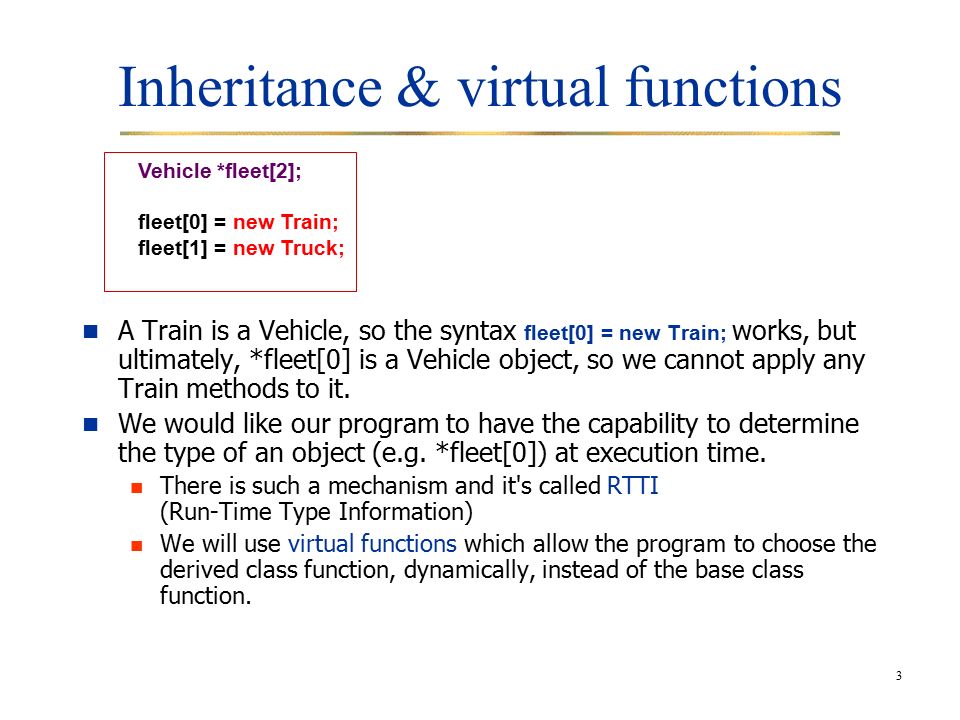 Inheritance & virtual functions

Vehicle *fleet[2];

fleet[0] = new Train;
fleet[1] = new Truck;

A Train is a Vehicle, so the syntax fleet[0] = new Train; works, but ultimately, *fleet[0] is a Vehicle object, so we cannot apply any Train methods to it.

We would like our program to have the capability to determine the type of an object (e.g. *fleet[0]) at execution time.

There is such a mechanism and it's called RTTI (Run-Time Type Information)

We will use virtual functions which allow the program to choose the derived class function, dynamically, instead of the base class function.

3